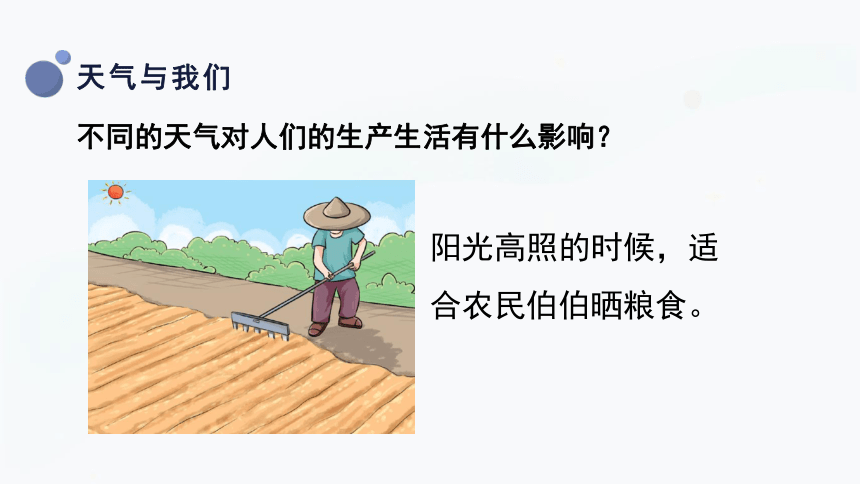 天气与我们

不同的天气对人们的生产生活有什么影响？

阳光高照的时候，适合农民伯伯晒粮食。